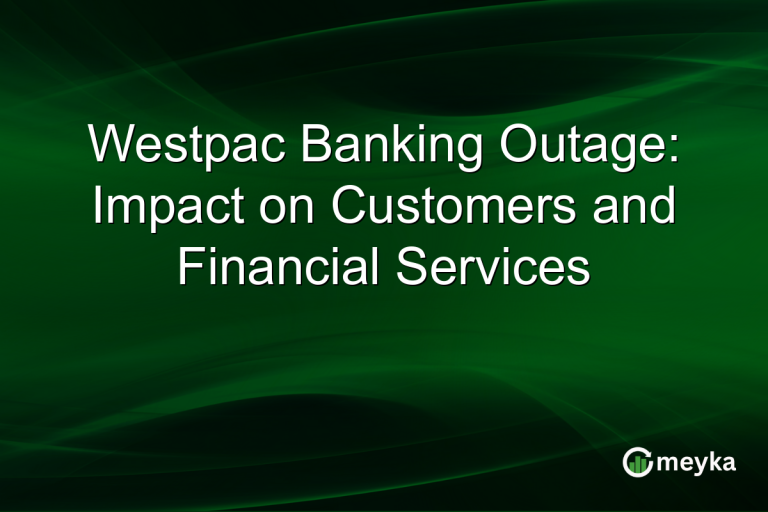 Westpac Banking Outage: Impact on Customers and Financial Services

meyka